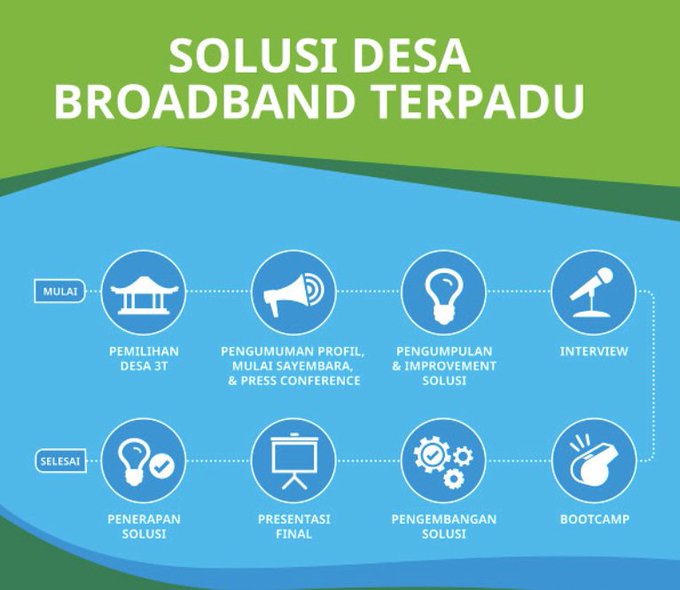 SOLUSI DESA BROADBAND TERPADU

MULAI

PEMILIHAN DESA 3T

PENGUMUMAN PROFIL, MULAI SAYEMBARA, & PRESS CONFERENCE

PENGUMPULAN & IMPROVEMENT SOLUSI

INTERVIEW

BOOTCAMP

PENGEMBANGAN SOLUSI

PRESENTASI FINAL

PENERAPAN SOLUSI

SELESAI